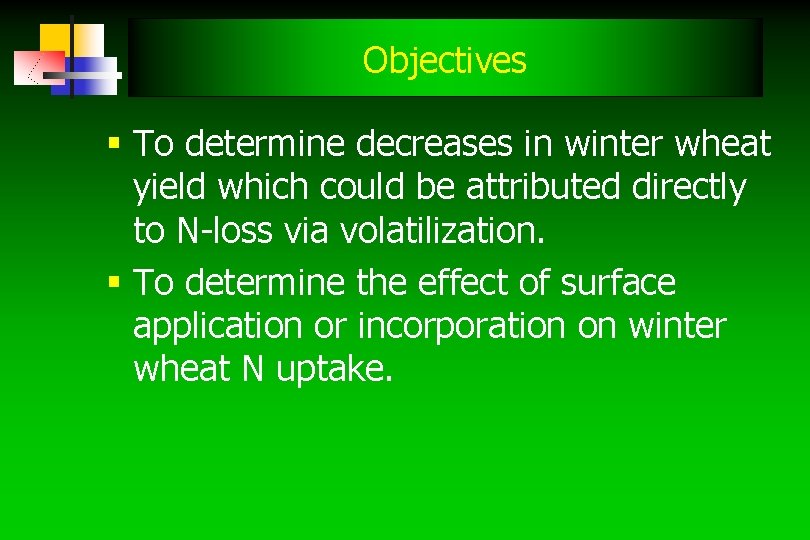 Objectives

▪ To determine decreases in winter wheat yield which could be attributed directly to N-loss via volatilization.

▪ To determine the effect of surface application or incorporation on winter wheat N uptake.